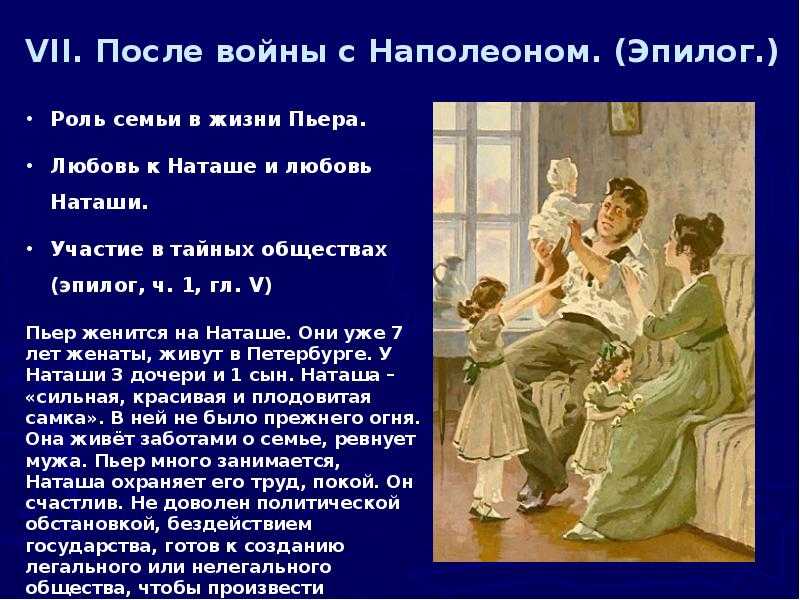 VII. После войны с Наполеоном. (Эпилог.)

• Роль семьи в жизни Пьера.

• Любовь к Наташе и любовь Наташи.

• Участие в тайных обществах (эпилог, ч. 1, гл. V)

Пьер женится на Наташе. Они уже 7 лет женаты, живут в Петербурге. У Наташи 3 дочери и 1 сын. Наташа – «сильная, красивая и плодовитая самка». В ней не было прежнего огня. Она живёт заботами о семье, ревнует мужа. Пьер много занимается, Наташа охраняет его труд, покой. Он счастлив. Не доволен политической обстановкой, бездействием государства, готов к созданию легального или нелегального общества, чтобы произвести